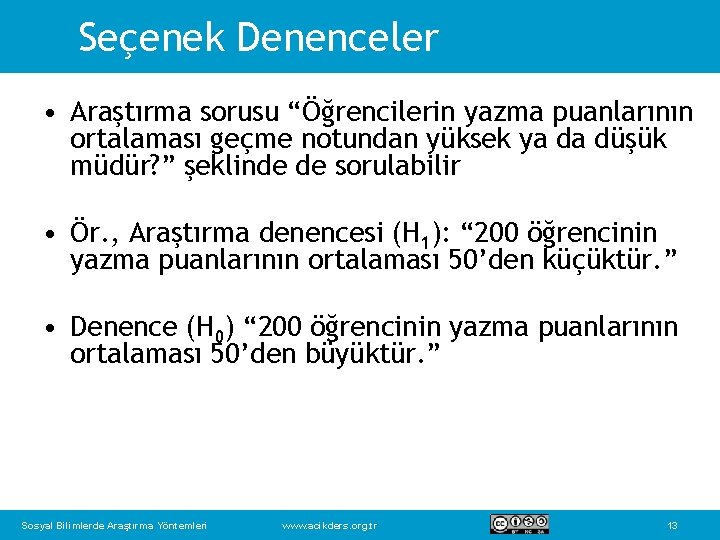 Seçenek Denenceler

• Araştırma sorusu “Öğrencilerin yazma puanlarının ortalaması geçme notundan yüksek ya da düşük müdür?” şeklinde de sorulabilir

• Ör., Araştırma denencesi ($H_1$): “200 öğrencinin yazma puanlarının ortalaması 50’den küçüktür.”

• Denence ($H_0$) “200 öğrencinin yazma puanlarının ortalaması 50’den büyüktür.”

Sosyal Bilimlerde Araştırma Yöntemleri www.acikders.org.tr 13